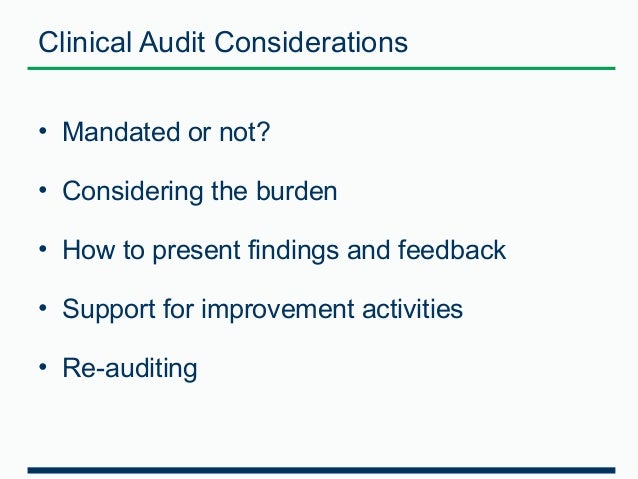 Clinical Audit Considerations

• Mandated or not?

• Considering the burden

• How to present findings and feedback

• Support for improvement activities

• Re-auditing